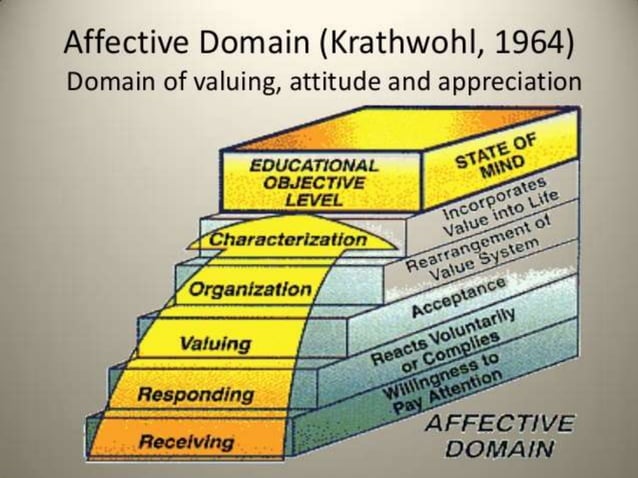 Affective Domain (Krathwohl, 1964)
Domain of valuing, attitude and appreciation

EDUCATIONAL OBJECTIVE LEVEL

STATE OF MIND

Characterization
Incorporates Value into Life

Organization
Rearrangement of Value System

Valuing
Acceptance

Responding
Reacts Voluntarily or Complies

Receiving
Willingness to Pay Attention

AFFECTIVE DOMAIN